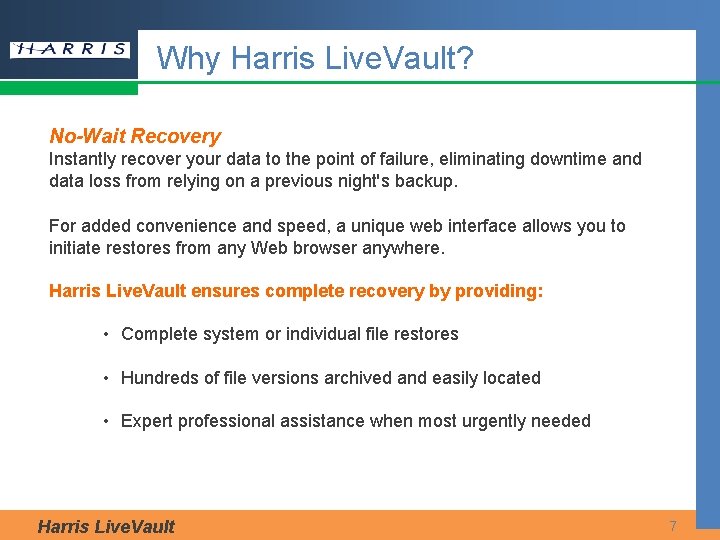 HARRIS

Why Harris LiveVault?

No-Wait Recovery
Instantly recover your data to the point of failure, eliminating downtime and data loss from relying on a previous night's backup.

For added convenience and speed, a unique web interface allows you to initiate restores from any Web browser anywhere.

Harris LiveVault ensures complete recovery by providing:

• Complete system or individual file restores

• Hundreds of file versions archived and easily located

• Expert professional assistance when most urgently needed

Harris LiveVault

7